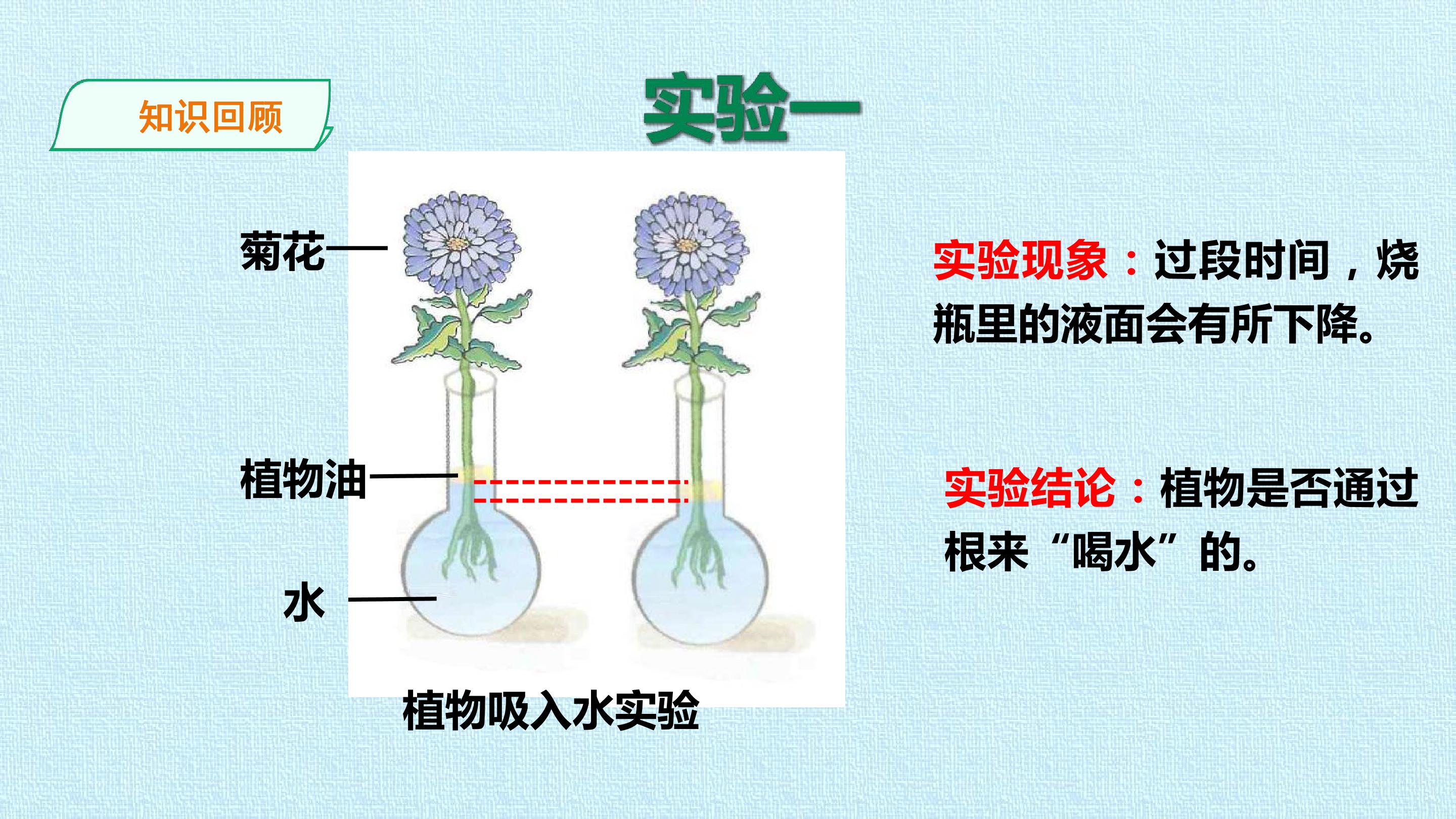 知识回顾

实验一

菊花

植物油

水

植物吸入水实验

实验现象：过段时间，烧瓶里的液面会有所下降。

实验结论：植物是否通过根来“喝水”的。